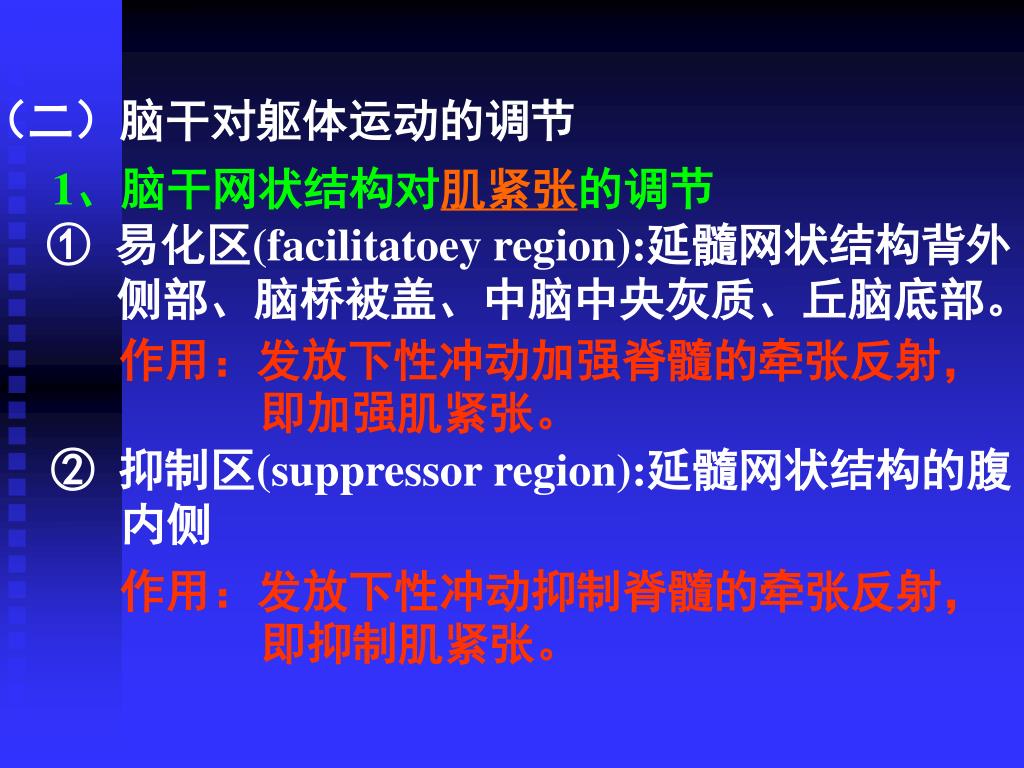 （二）脑干对躯体运动的调节

1、脑干网状结构对肌紧张的调节

① 易化区(facilitatoey region):延髓网状结构背外侧部、脑桥被盖、中脑中央灰质、丘脑底部。

作用：发放下性冲动加强脊髓的牵张反射，即加强肌紧张。

② 抑制区(suppressor region):延髓网状结构的腹内侧

作用：发放下性冲动抑制脊髓的牵张反射，即抑制肌紧张。